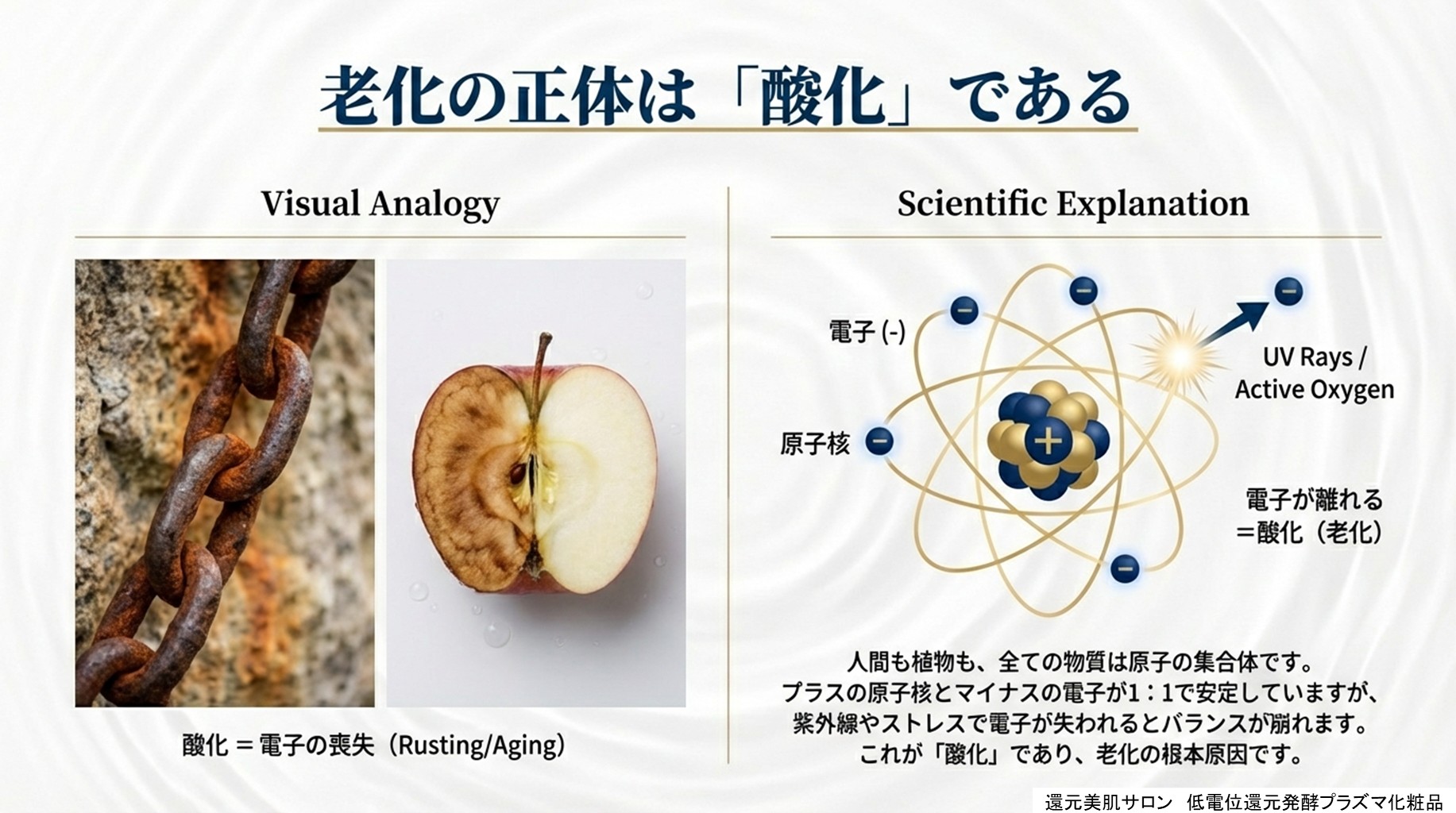 老化の正体は「酸化」である

Visual Analogy

酸化 = 電子の喪失（Rusting/Aging）

Scientific Explanation

電子 (-)

原子核

UV Rays / Active Oxygen

電子が離れる ＝酸化（老化）

人間も植物も、全ての物質は原子の集合体です。
プラスの原子核とマイナスの電子が1：1で安定していますが、
紫外線やストレスで電子が失われるとバランスが崩れます。
これが「酸化」であり、老化の根本原因です。

還元美肌サロン　低電位還元発酵プラズマ化粧品